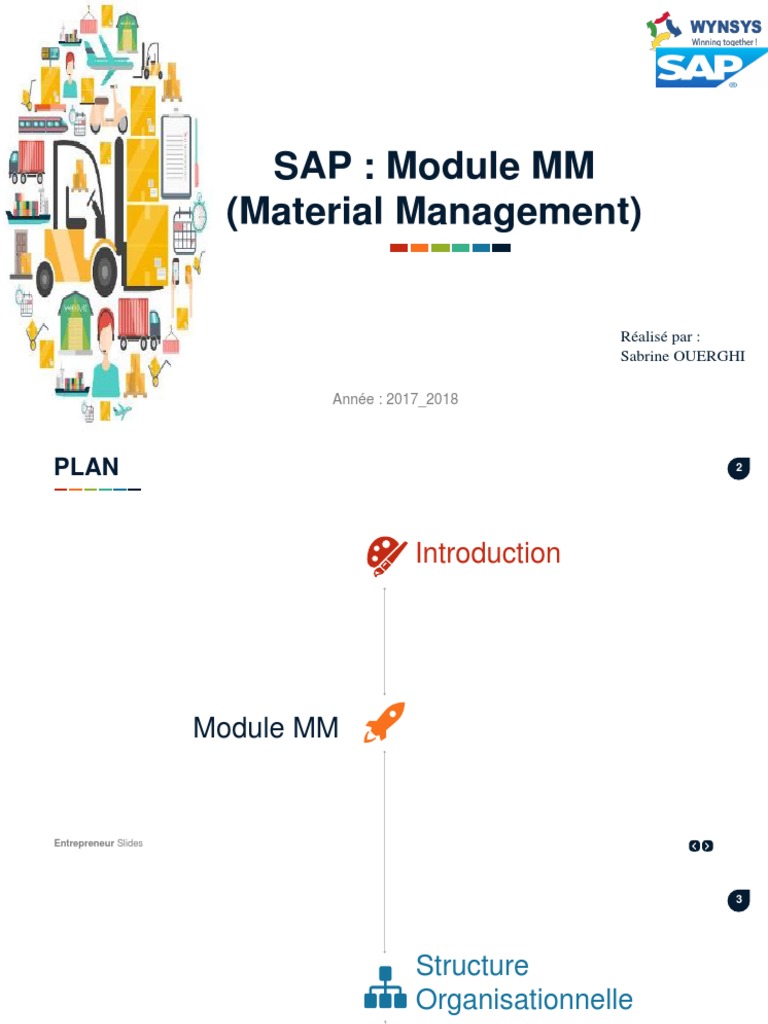 WYNSYS
Winning together !
SAP

SAP : Module MM
(Material Management)

Réalisé par :
Sabrine OUERGHI

Année : 2017_2018

PLAN

2

Introduction

Module MM

Entrepreneur Slides

3

Structure
Organisationnelle